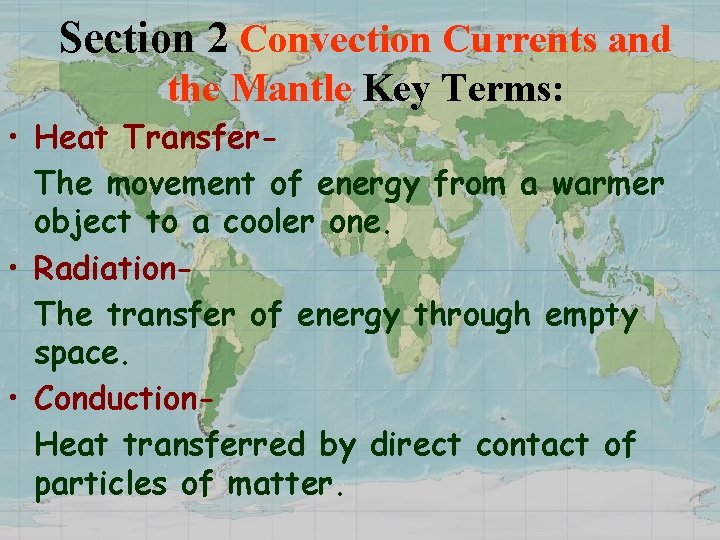 Section 2 Convection Currents and the Mantle Key Terms:

• Heat Transfer-
The movement of energy from a warmer object to a cooler one.

• Radiation-
The transfer of energy through empty space.

• Conduction-
Heat transferred by direct contact of particles of matter.